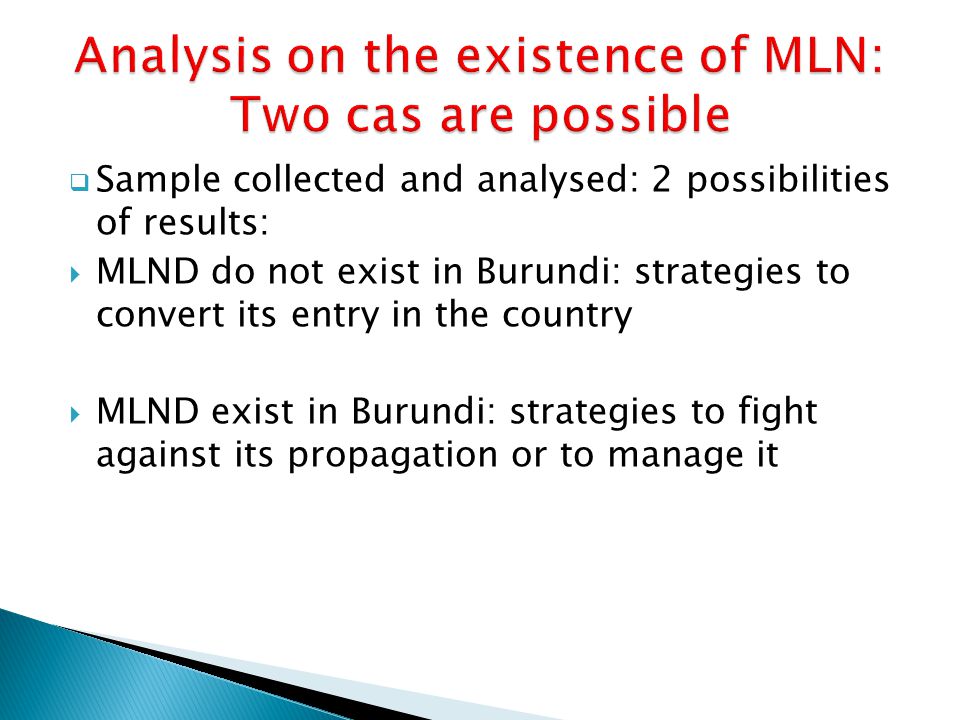 Analysis on the existence of MLN: Two cas are possible

Sample collected and analysed: 2 possibilities of results:

MLND do not exist in Burundi: strategies to convert its entry in the country

MLND exist in Burundi: strategies to fight against its propagation or to manage it